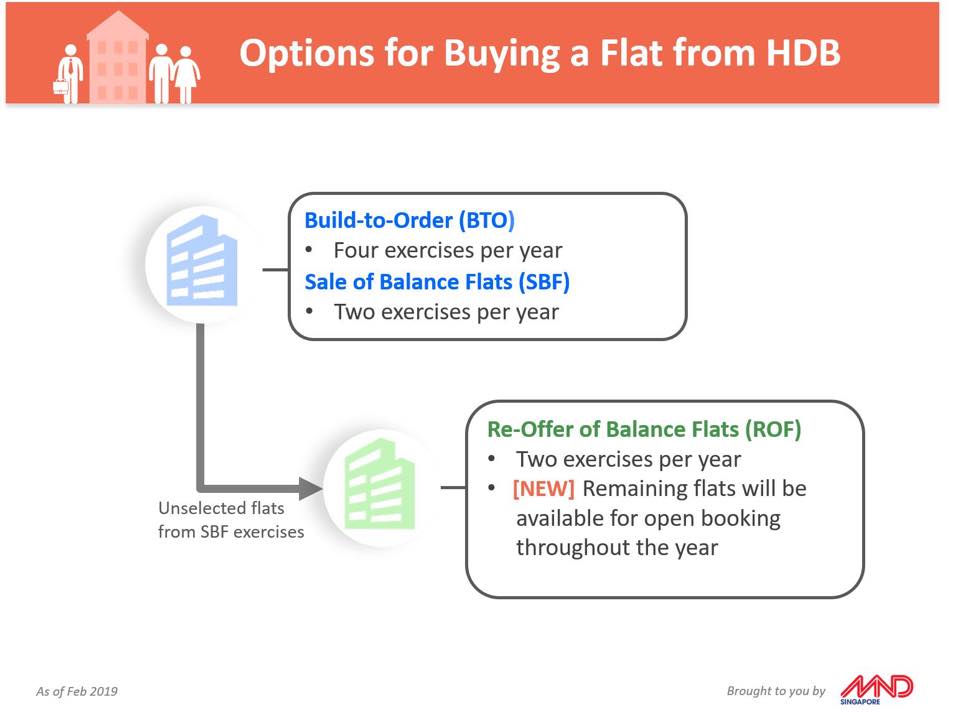 Options for Buying a Flat from HDB

Build-to-Order (BTO)
• Four exercises per year
Sale of Balance Flats (SBF)
• Two exercises per year

Unselected flats from SBF exercises

Re-Offer of Balance Flats (ROF)
• Two exercises per year
• [NEW] Remaining flats will be available for open booking throughout the year

As of Feb 2019

Brought to you by MND SINGAPORE